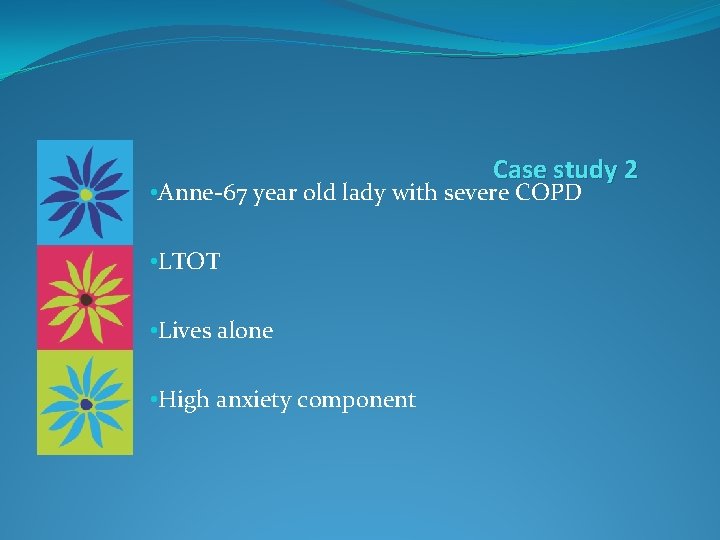 Case study 2

•Anne-67 year old lady with severe COPD

•LTOT

•Lives alone

•High anxiety component